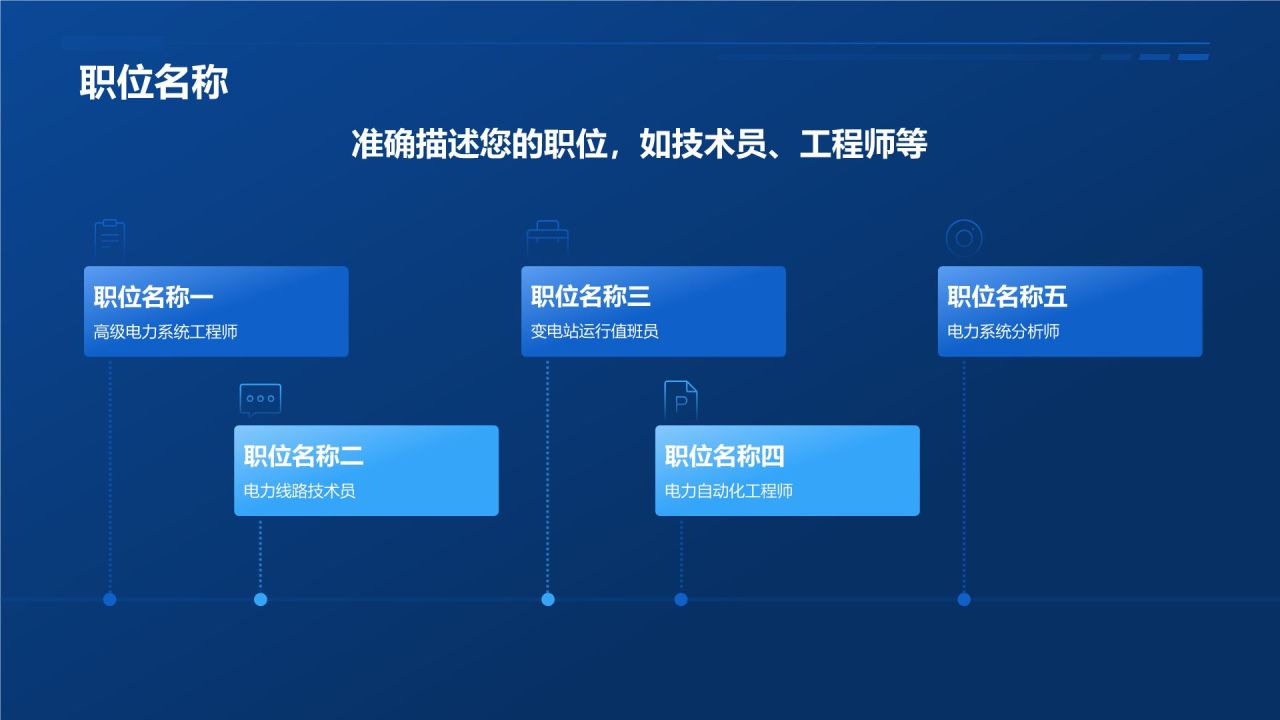 职位名称

准确描述您的职位，如技术员、工程师等

职位名称一
高级电力系统工程师

职位名称二
电力线路技术员

职位名称三
变电站运行值班员

职位名称四
电力自动化工程师

职位名称五
电力系统分析师